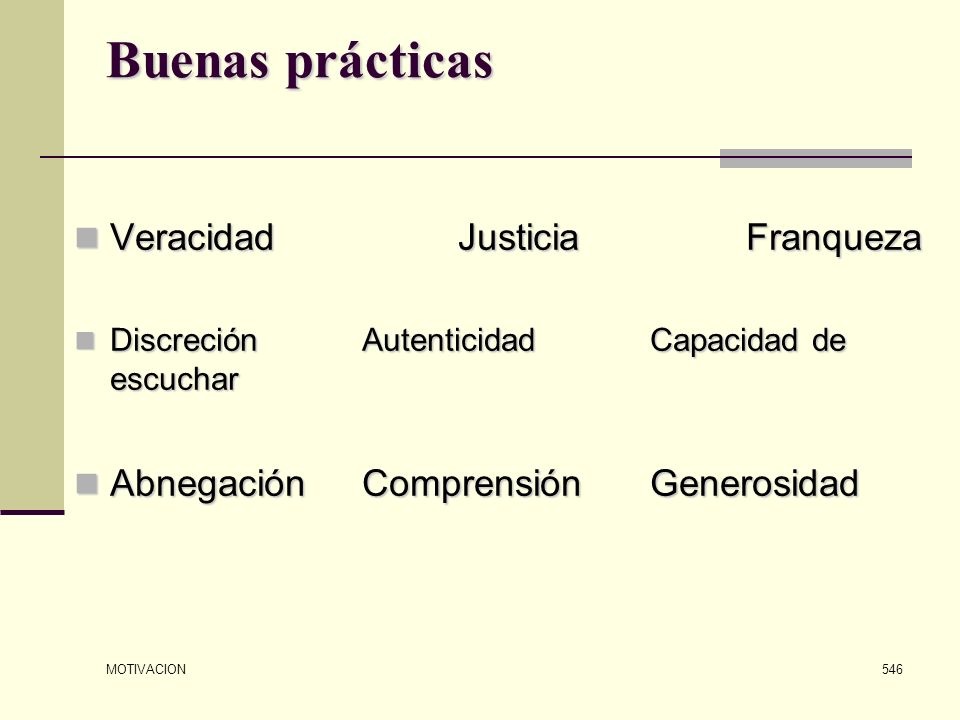 Buenas prácticas

Veracidad Justicia Franqueza

Discreción Autenticidad Capacidad de escuchar

Abnegación Comprensión Generosidad

MOTIVACION

546